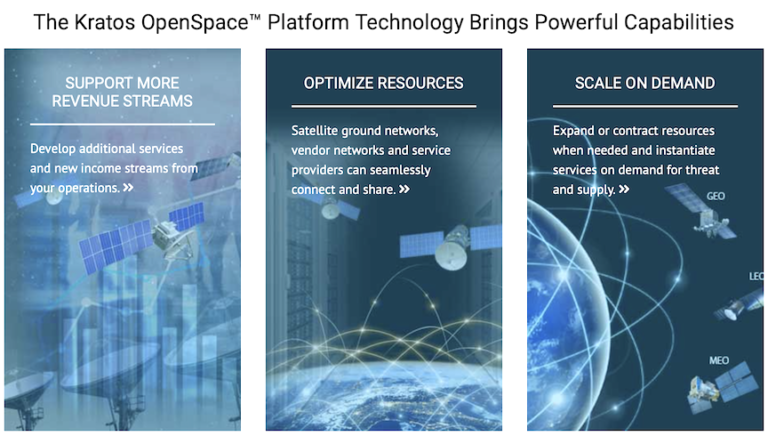 The Kratos OpenSpace™ Platform Technology Brings Powerful Capabilities

SUPPORT MORE REVENUE STREAMS

Develop additional services and new income streams from your operations. »

OPTIMIZE RESOURCES

Satellite ground networks, vendor networks and service providers can seamlessly connect and share. »

SCALE ON DEMAND

Expand or contract resources when needed and instantiate services on demand for threat and supply. »

GEO

LEO

MEO